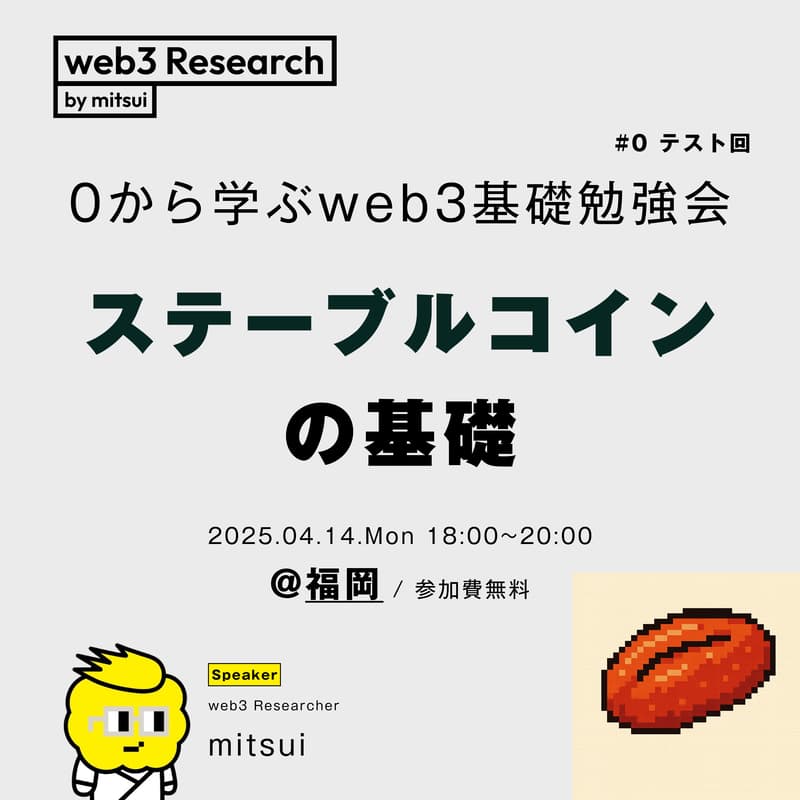 web3 Research
by mitsui

#0 テスト回

0から学ぶweb3基礎勉強会

ステーブルコインの基礎

2025.04.14.Mon 18:00~20:00

@福岡 / 参加費無料

Speaker
web3 Researcher
mitsui